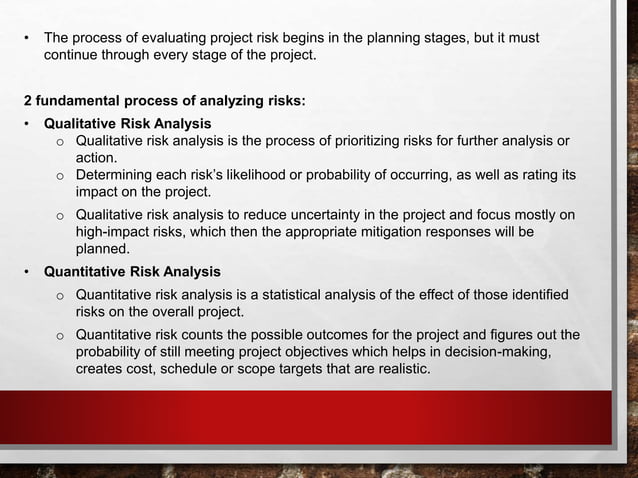 • The process of evaluating project risk begins in the planning stages, but it must continue through every stage of the project.

2 fundamental process of analyzing risks:

• Qualitative Risk Analysis
  o Qualitative risk analysis is the process of prioritizing risks for further analysis or action.
  o Determining each risk's likelihood or probability of occurring, as well as rating its impact on the project.
  o Qualitative risk analysis to reduce uncertainty in the project and focus mostly on high-impact risks, which then the appropriate mitigation responses will be planned.

• Quantitative Risk Analysis
  o Quantitative risk analysis is a statistical analysis of the effect of those identified risks on the overall project.
  o Quantitative risk counts the possible outcomes for the project and figures out the probability of still meeting project objectives which helps in decision-making, creates cost, schedule or scope targets that are realistic.